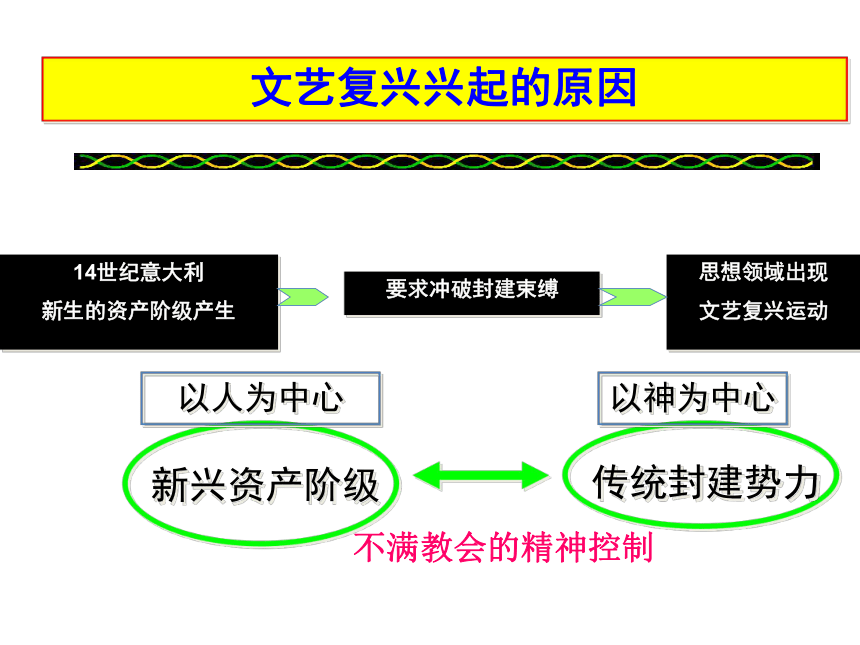 文艺复兴兴起的原因

14世纪意大利
新生的资产阶级产生

要求冲破封建束缚

思想领域出现
文艺复兴运动

以人为中心

以神为中心

新兴资产阶级

传统封建势力

不满教会的精神控制